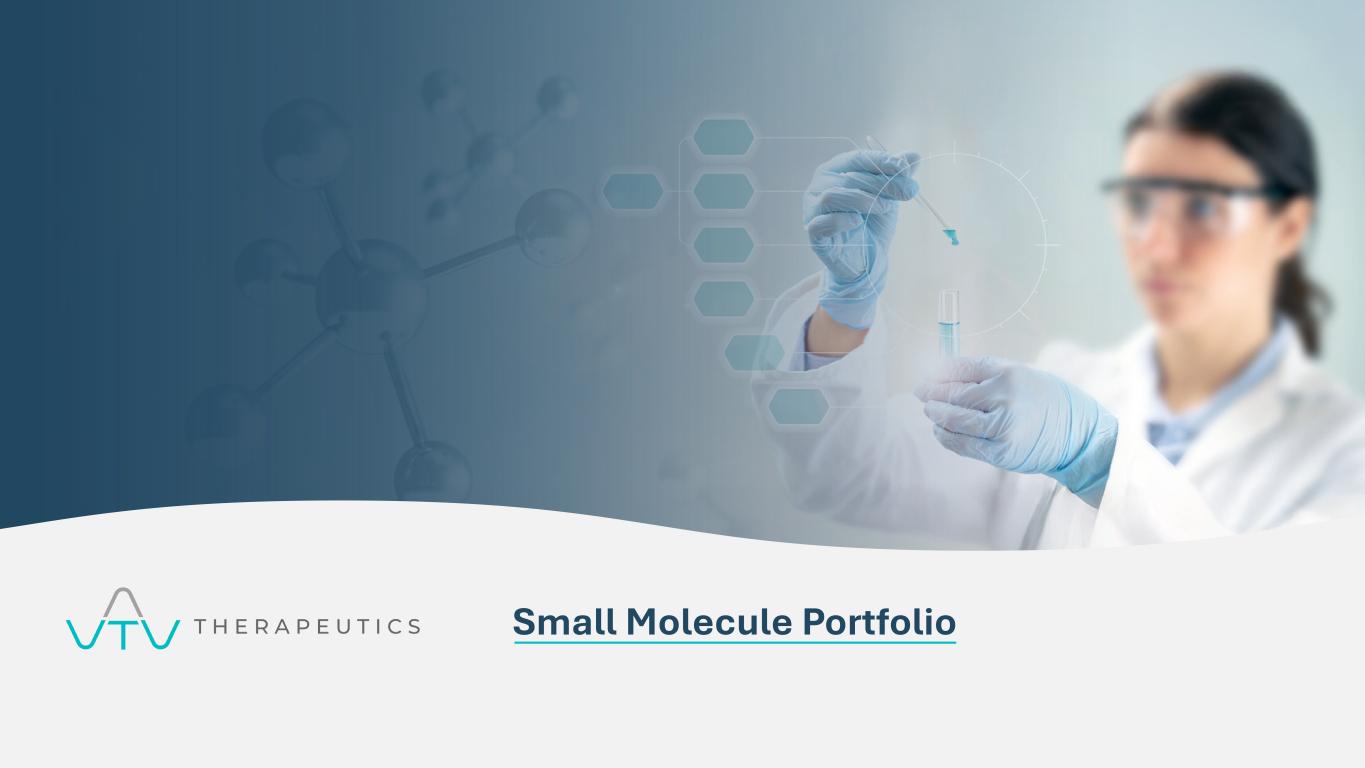 VTV THERAPEUTICS

Small Molecule Portfolio